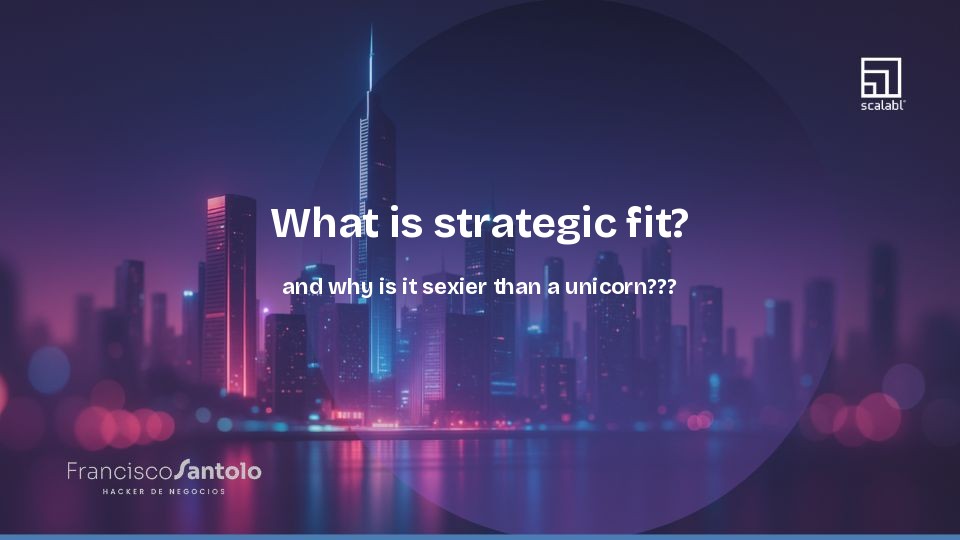 scalabl

What is strategic fit?

and why is it sexier than a unicorn???

FranciscoSantolo
HACKER DE NEGOCIOS